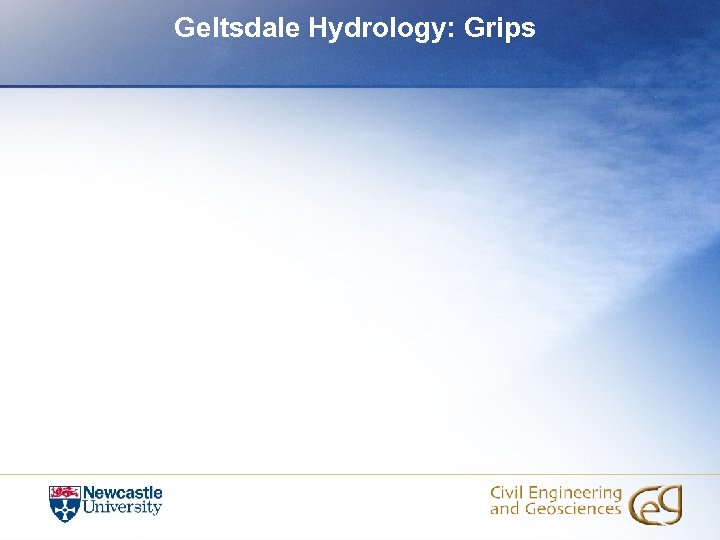 Geltsdale Hydrology: Grips

Newcastle University

Civil Engineering and Geosciences